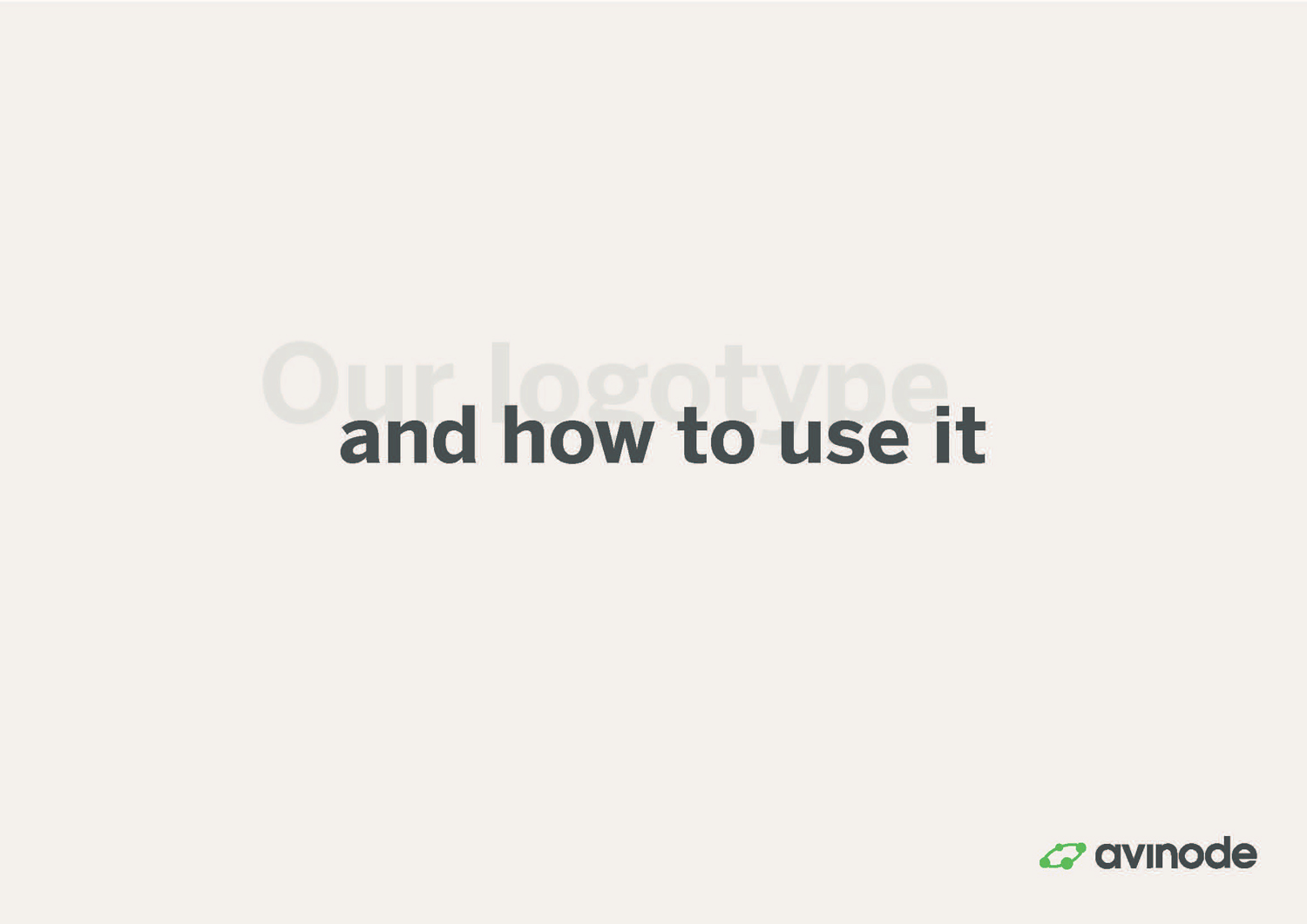 Our logotype
and how to use it

avinode